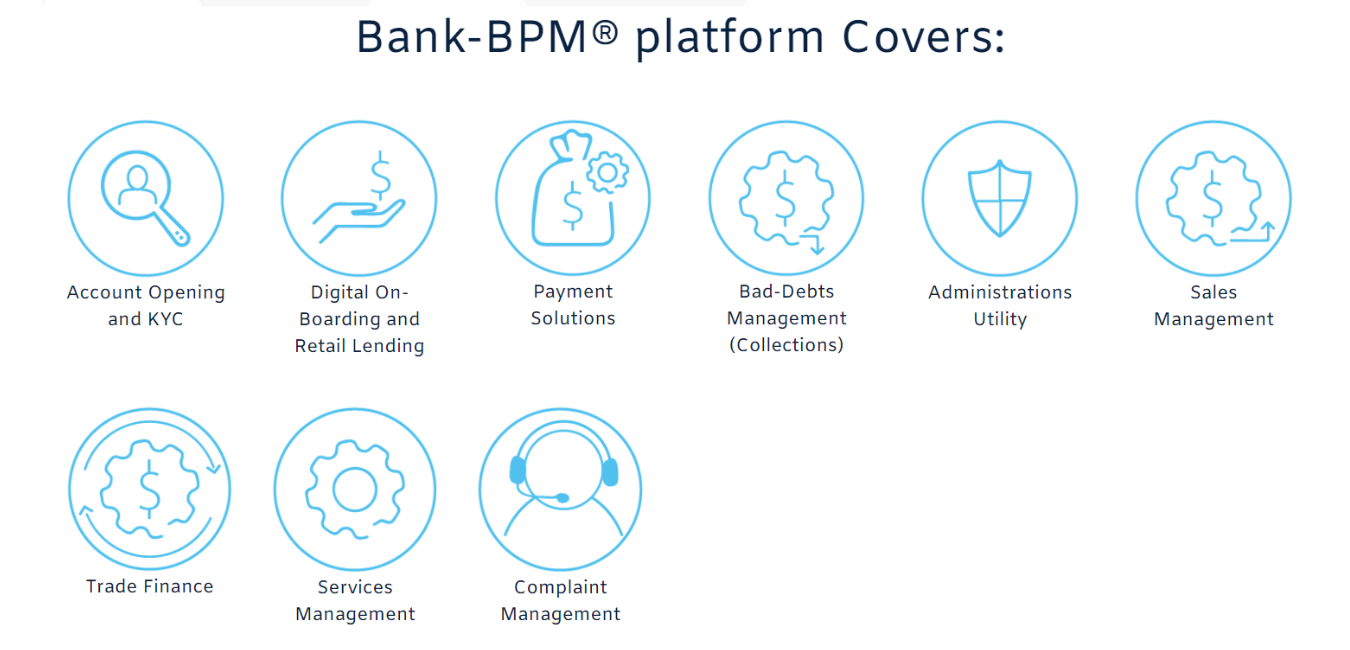 Bank-BPM® platform Covers:

Account Opening and KYC

Digital On-Boarding and Retail Lending

Payment Solutions

Bad-Debts Management (Collections)

Administrations Utility

Sales Management

Trade Finance

Services Management

Complaint Management